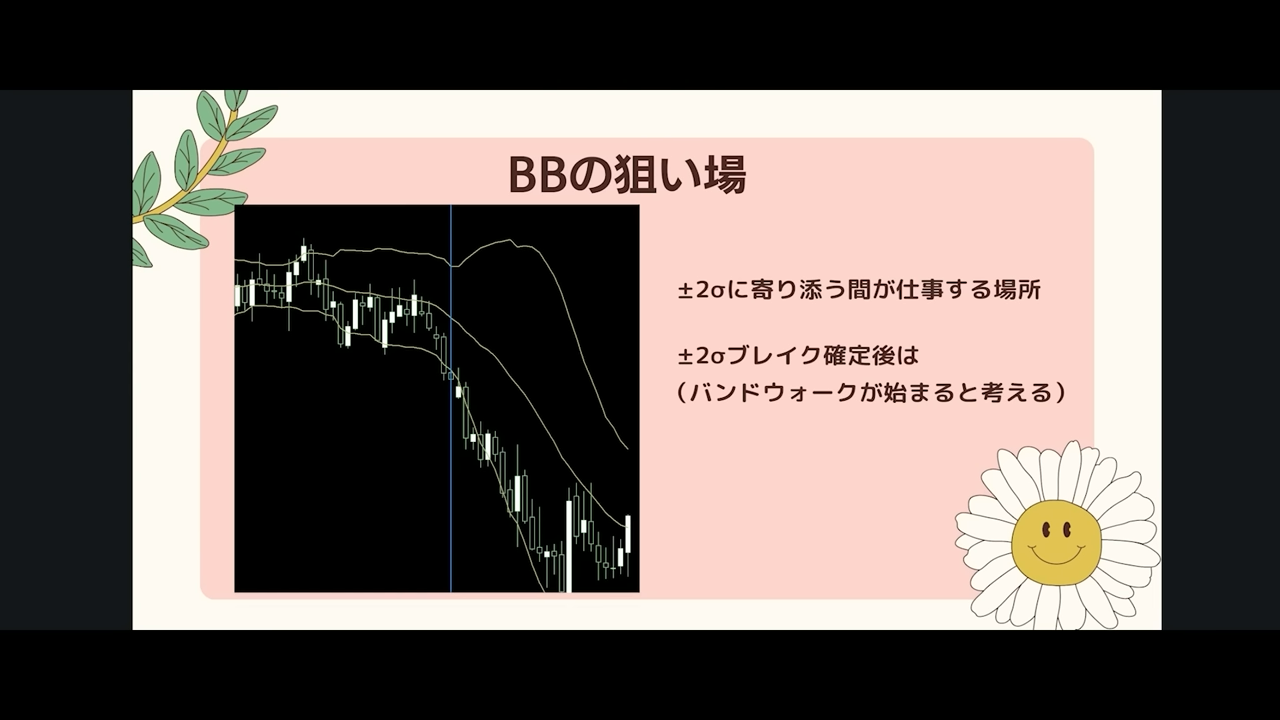 BBの狙い場

±2σに寄り添う間が仕事する場所

±2σブレイク確定後は
（バンドウォークが始まると考える）